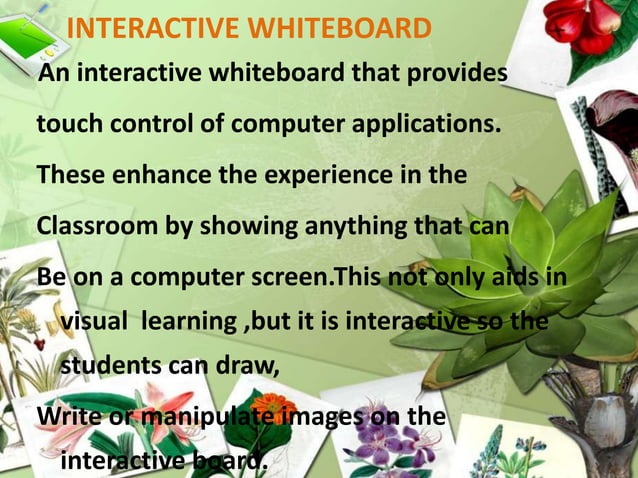 INTERACTIVE WHITEBOARD

An interactive whiteboard that provides touch control of computer applications. These enhance the experience in the Classroom by showing anything that can Be on a computer screen.This not only aids in visual learning ,but it is interactive so the students can draw, Write or manipulate images on the interactive board.